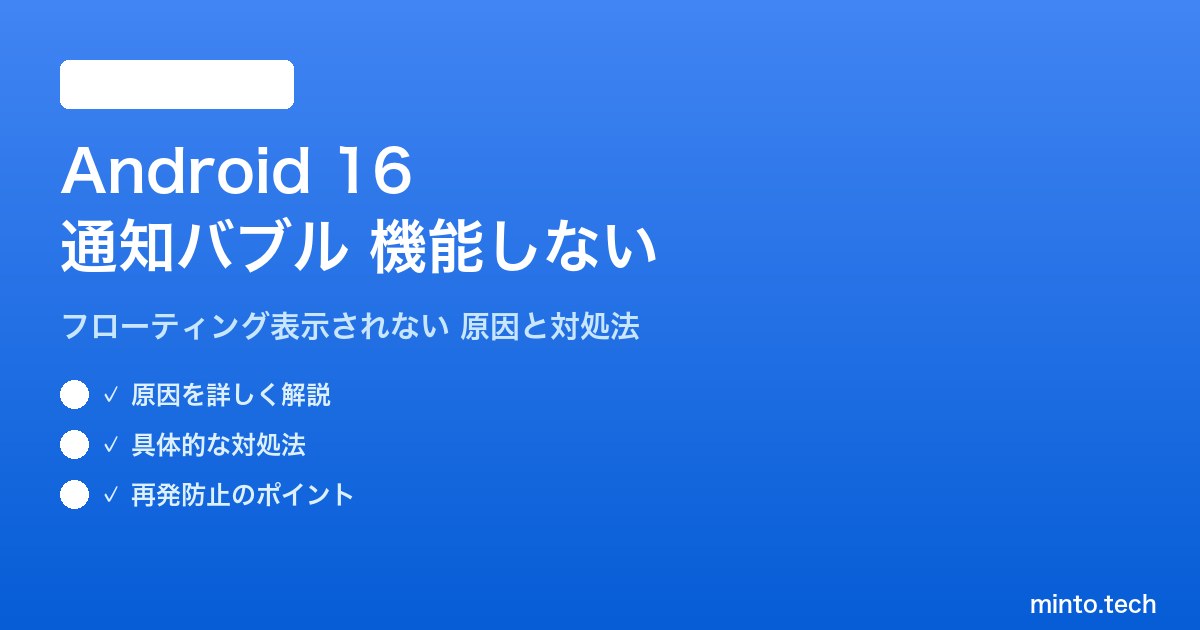 Android 16
通知バブル 機能しない

フローティング表示されない 原因と対処法

✓ 原因を詳しく解説

✓ 具体的な対処法

✓ 再発防止のポイント

minto.tech